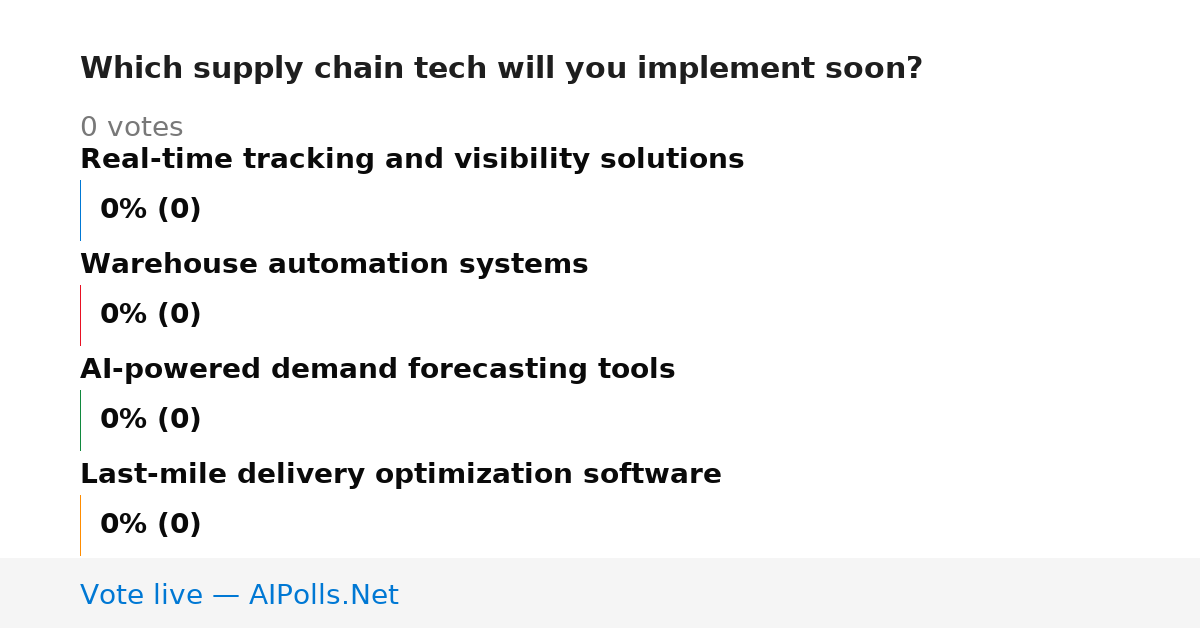 Which supply chain tech will you implement soon?

0 votes

Real-time tracking and visibility solutions

0% (0)

Warehouse automation systems

0% (0)

AI-powered demand forecasting tools

0% (0)

Last-mile delivery optimization software

0% (0)

Vote live — AIPolls.Net